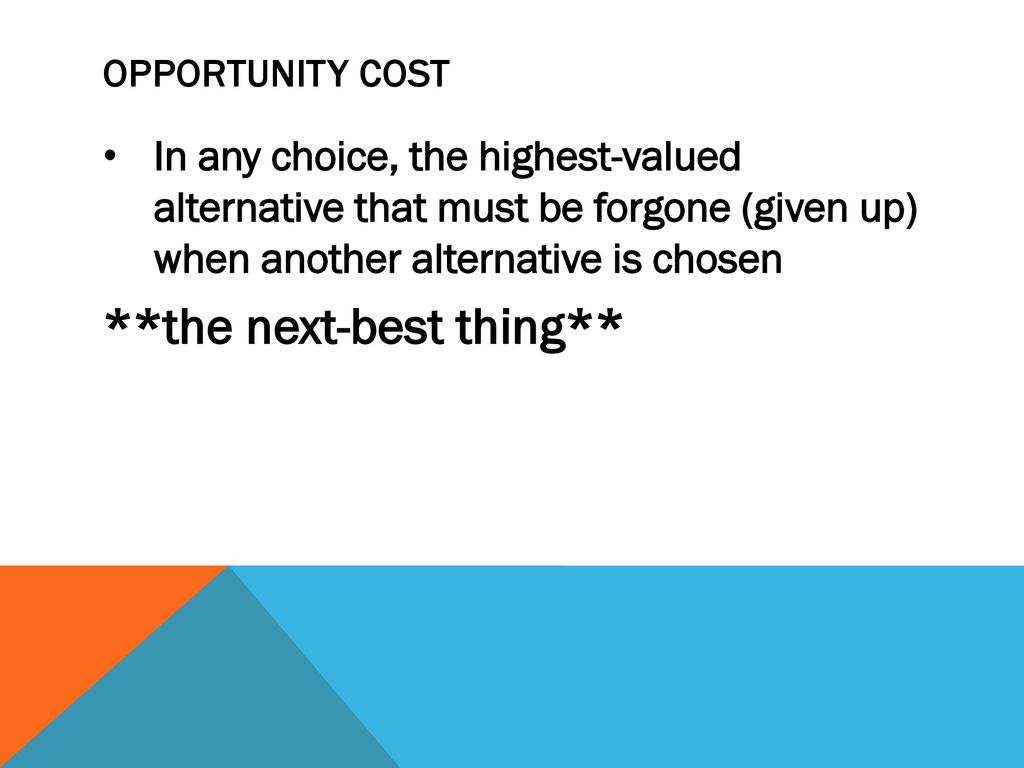 OPPORTUNITY COST

• In any choice, the highest-valued alternative that must be forgone (given up) when another alternative is chosen

**the next-best thing**